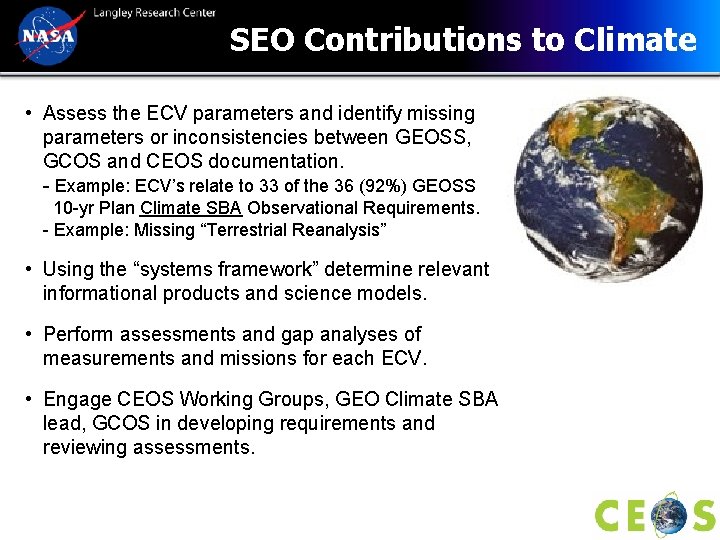 NASA
Langley Research Center

SEO Contributions to Climate

• Assess the ECV parameters and identify missing parameters or inconsistencies between GEOSS, GCOS and CEOS documentation.
- Example: ECV's relate to 33 of the 36 (92%) GEOSS 10-yr Plan Climate SBA Observational Requirements.
- Example: Missing "Terrestrial Reanalysis"

• Using the "systems framework" determine relevant informational products and science models.

• Perform assessments and gap analyses of measurements and missions for each ECV.

• Engage CEOS Working Groups, GEO Climate SBA lead, GCOS in developing requirements and reviewing assessments.

CEOS